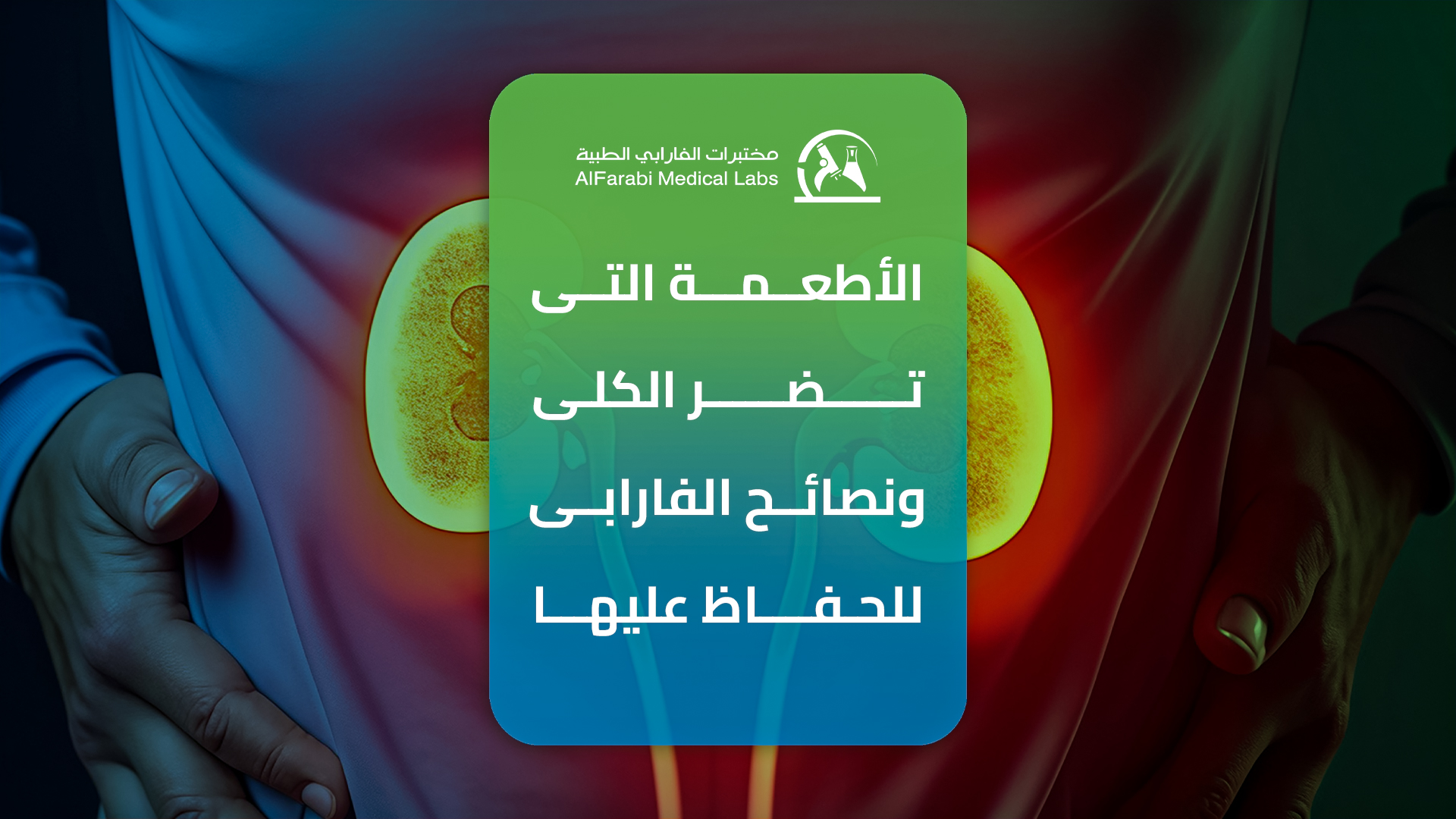 مختبرات الفارابي الطبية
AlFarabi Medical Labs

الأطعمة التى تضر الكلى ونصائح الفارابى للحفاظ عليها